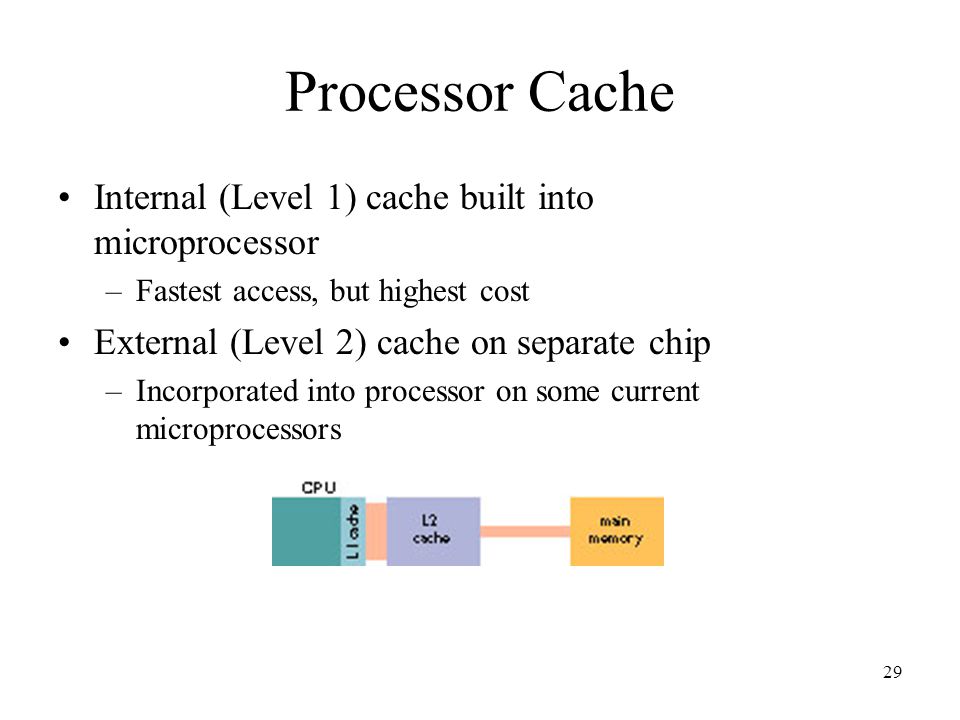 Processor Cache

• Internal (Level 1) cache built into microprocessor
– Fastest access, but highest cost
• External (Level 2) cache on separate chip
– Incorporated into processor on some current microprocessors

CPU
L1 cache
L2 cache
main memory

29